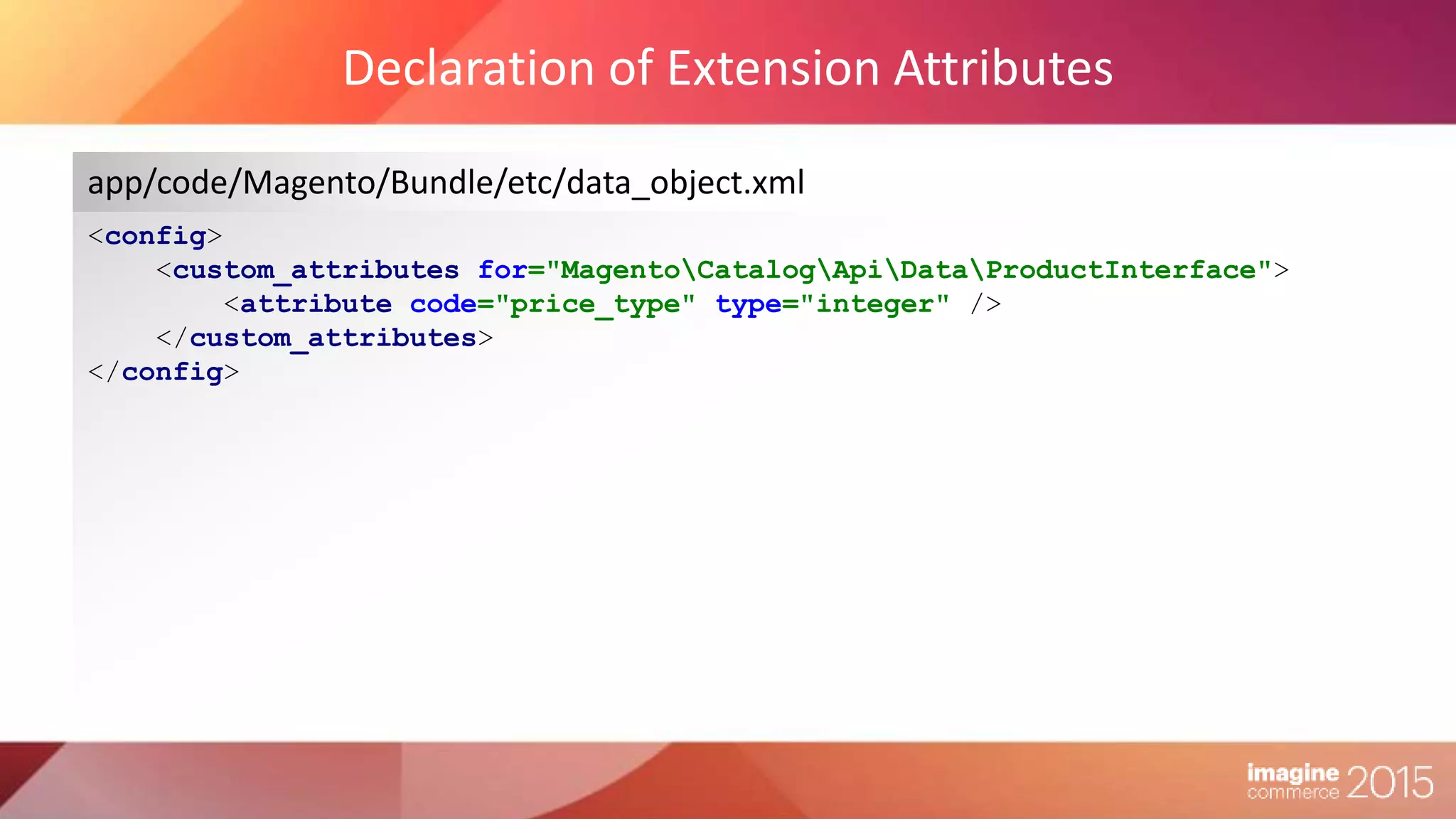 Declaration of Extension Attributes

app/code/Magento/Bundle/etc/data_object.xml

<config>
    <custom_attributes for="Magento\Catalog\Api\Data\ProductInterface">
        <attribute code="price_type" type="integer" />
    </custom_attributes>
</config>

imagine commerce 2015